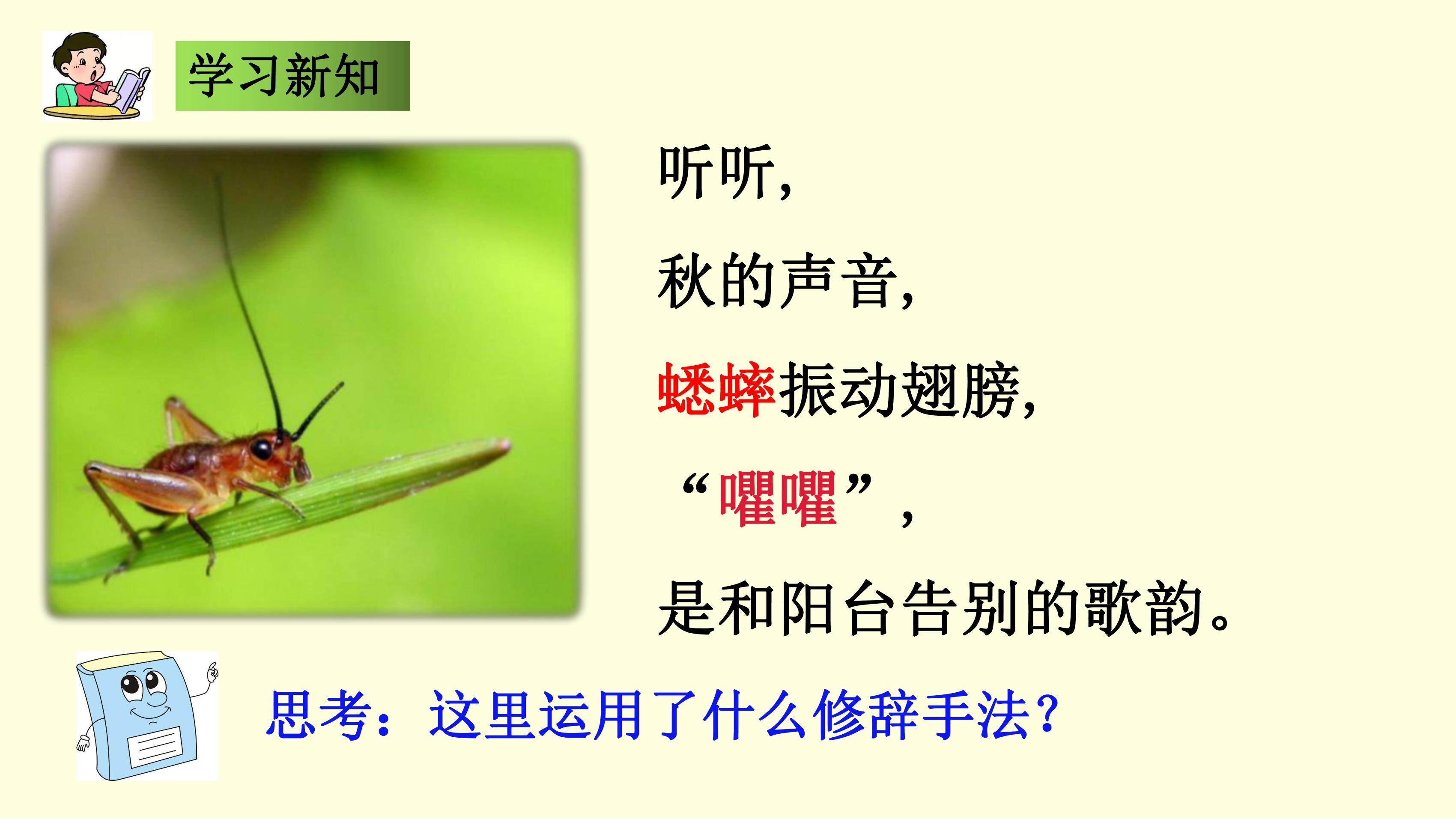 学习新知

听听，

秋的声音，

蟋蟀振动翅膀，

“㘗㘗”，

是和阳台告别的歌韵。

思考：这里运用了什么修辞手法？